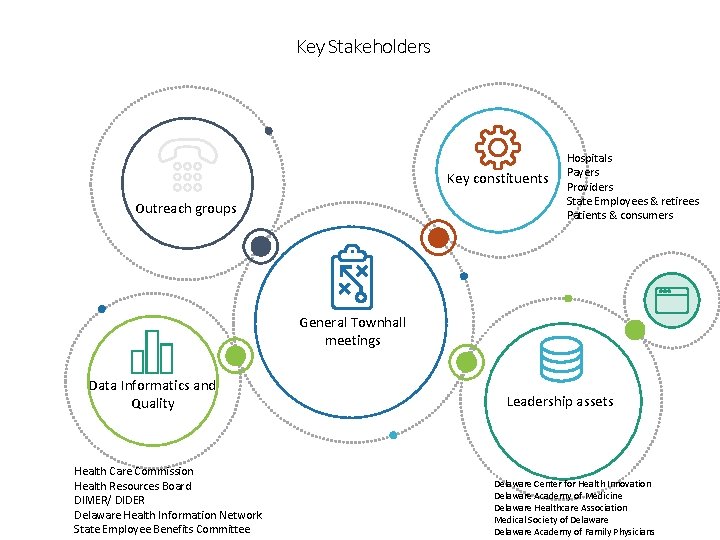 Key Stakeholders

Outreach groups

Key constituents

Hospitals
Payers
Providers
State Employees & retirees
Patients & consumers

General Townhall meetings

Data Informatics and Quality

Leadership assets

Health Care Commission
Health Resources Board
DIMER/ DIDER
Delaware Health Information Network
State Employee Benefits Committee

Delaware Center for Health Innovation
Delaware Academy of Medicine
Delaware Healthcare Association
Medical Society of Delaware
Delaware Academy of Family Physicians